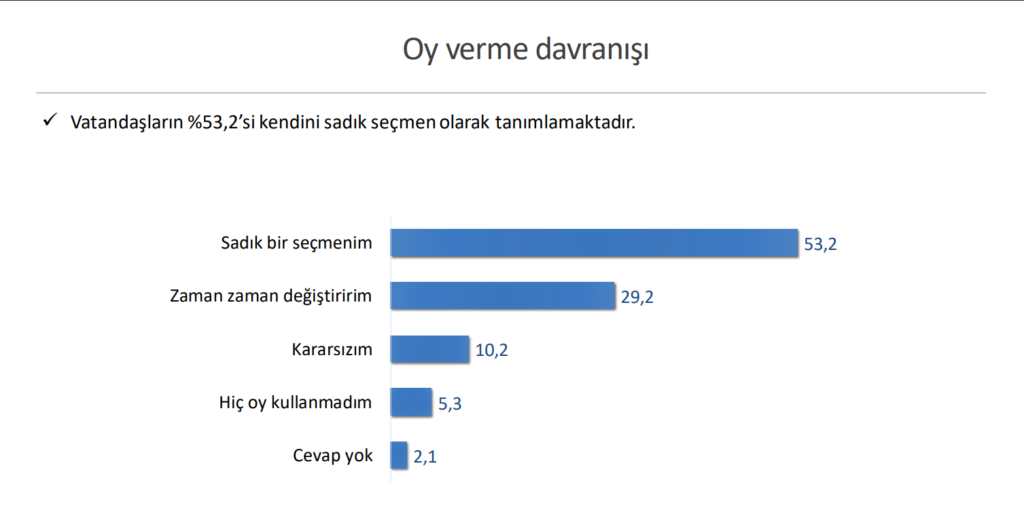 Oy verme davranışı

✓ Vatandaşların %53,2'si kendini sadık seçmen olarak tanımlamaktadır.

Sadık bir seçmenim 53,2
Zaman zaman değiştiririm 29,2
Kararsızım 10,2
Hiç oy kullanmadım 5,3
Cevap yok 2,1